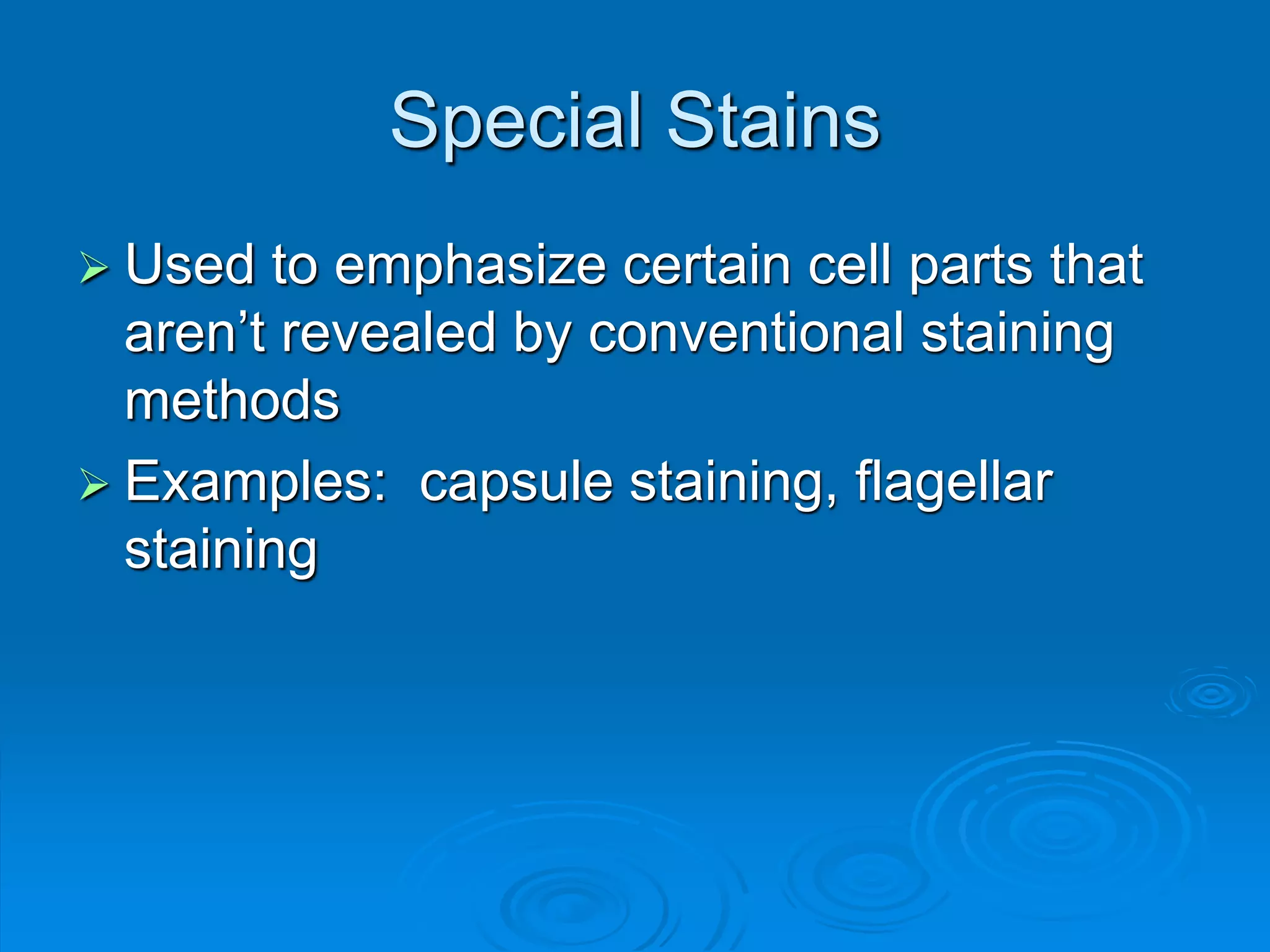 Special Stains

➢ Used to emphasize certain cell parts that aren’t revealed by conventional staining methods

➢ Examples:  capsule staining, flagellar staining